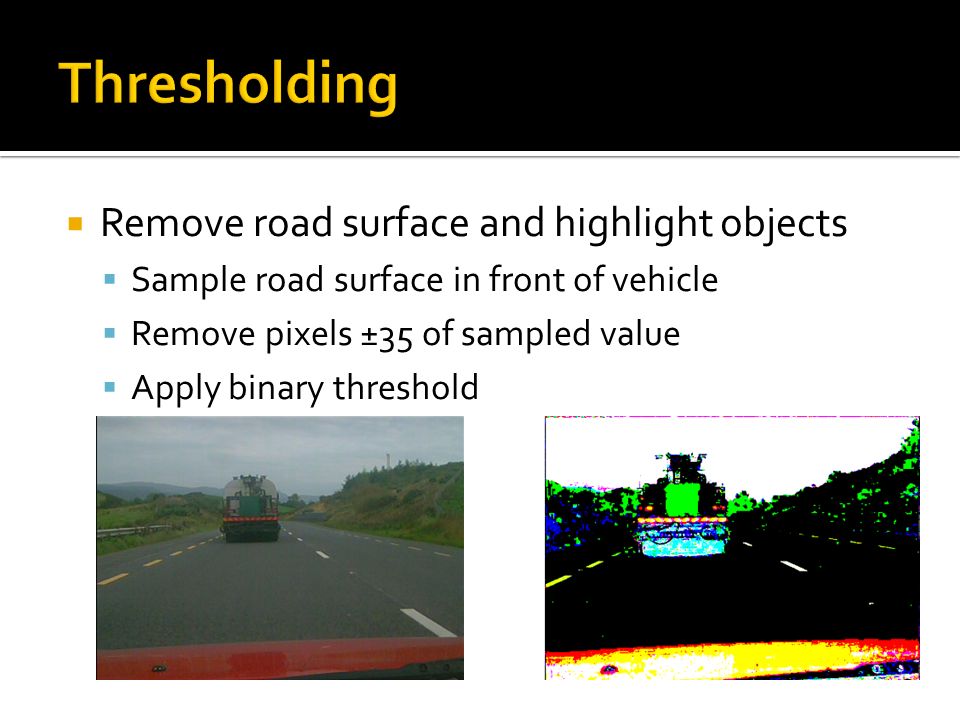 Thresholding

Remove road surface and highlight objects

Sample road surface in front of vehicle

Remove pixels ±35 of sampled value

Apply binary threshold